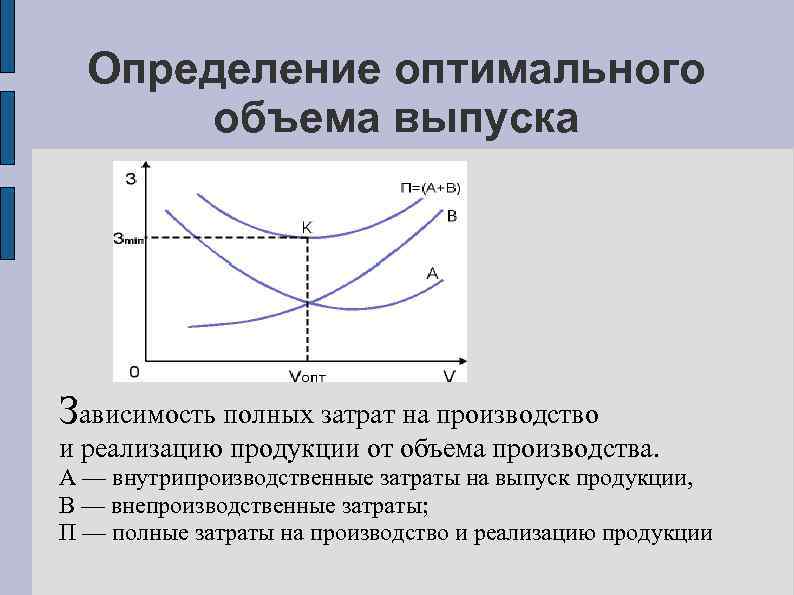 Определение оптимального объема выпуска

З

П=(А+В)

В

К

$З_{min}$

А

0

$V_{опт}$

V

Зависимость полных затрат на производство и реализацию продукции от объема производства.
А — внутрипроизводственные затраты на выпуск продукции,
В — внепроизводственные затраты;
П — полные затраты на производство и реализацию продукции